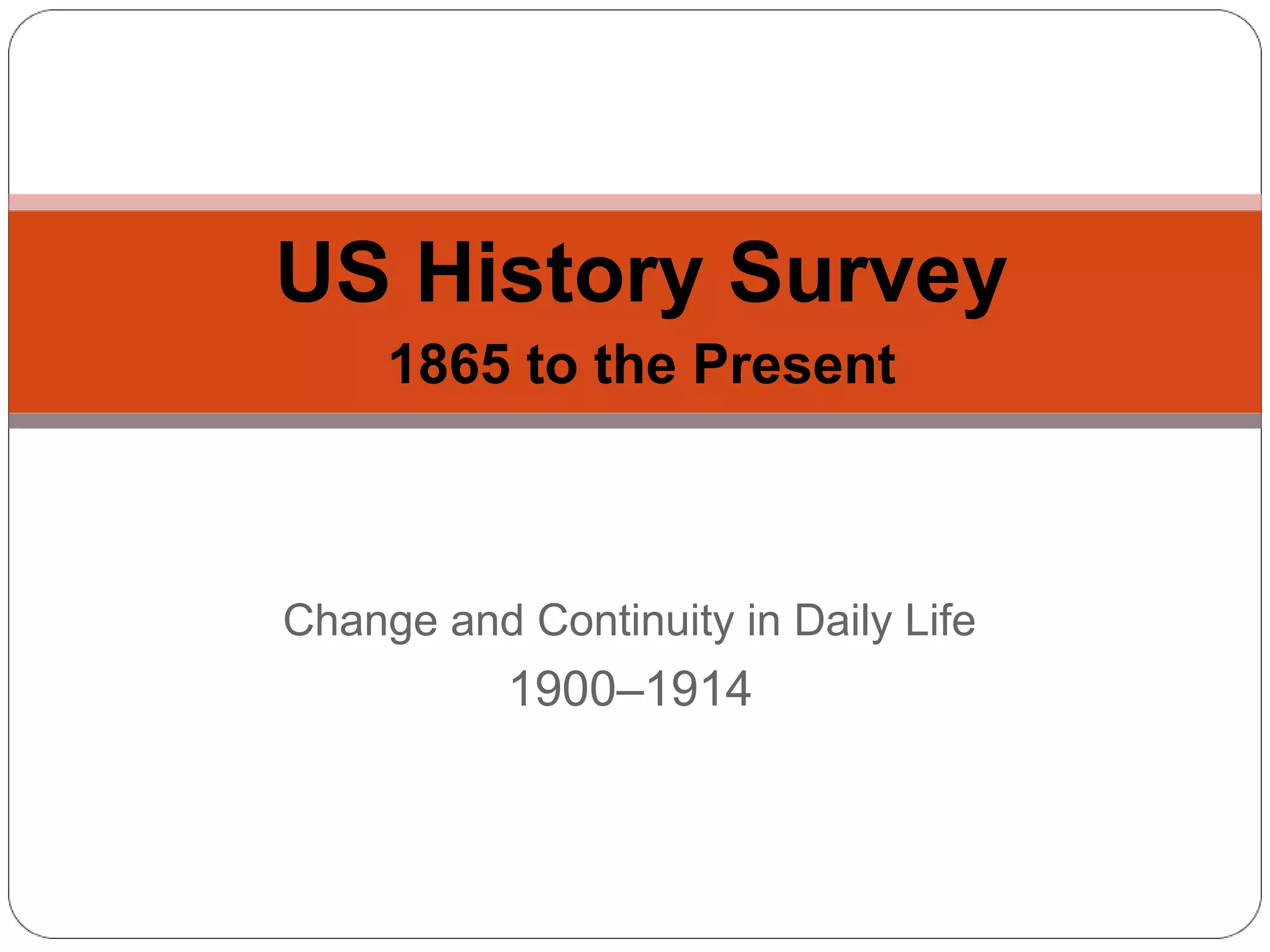 US History Survey
1865 to the Present

Change and Continuity in Daily Life
1900–1914